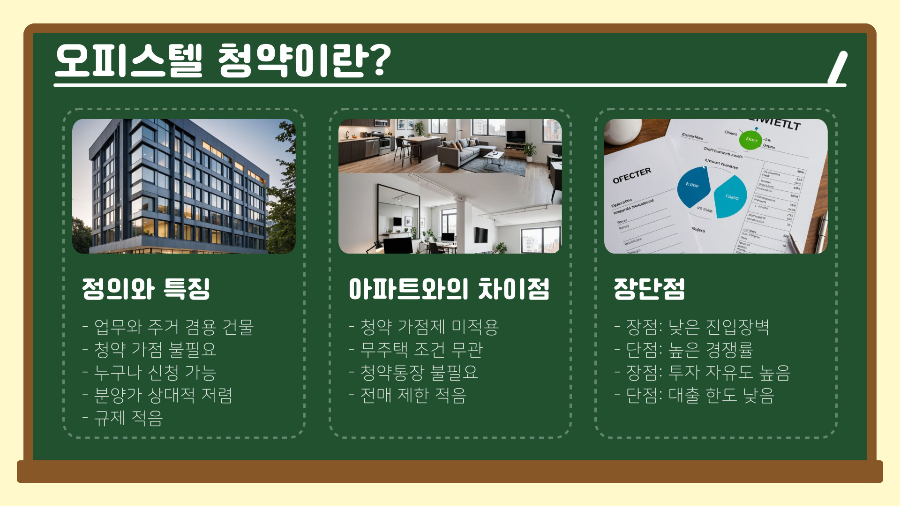 오피스텔 청약이란?

OFECTER

정의와 특징

- 업무와 주거 겸용 건물
- 청약 가점 불필요
- 누구나 신청 가능
- 분양가 상대적 저렴
- 규제 적음

아파트와의 차이점

- 청약 가점제 미적용
- 무주택 조건 무관
- 청약통장 불필요
- 전매 제한 적음

장단점

- 장점: 낮은 진입장벽
- 단점: 높은 경쟁률
- 장점: 투자 자유도 높음
- 단점: 대출 한도 낮음